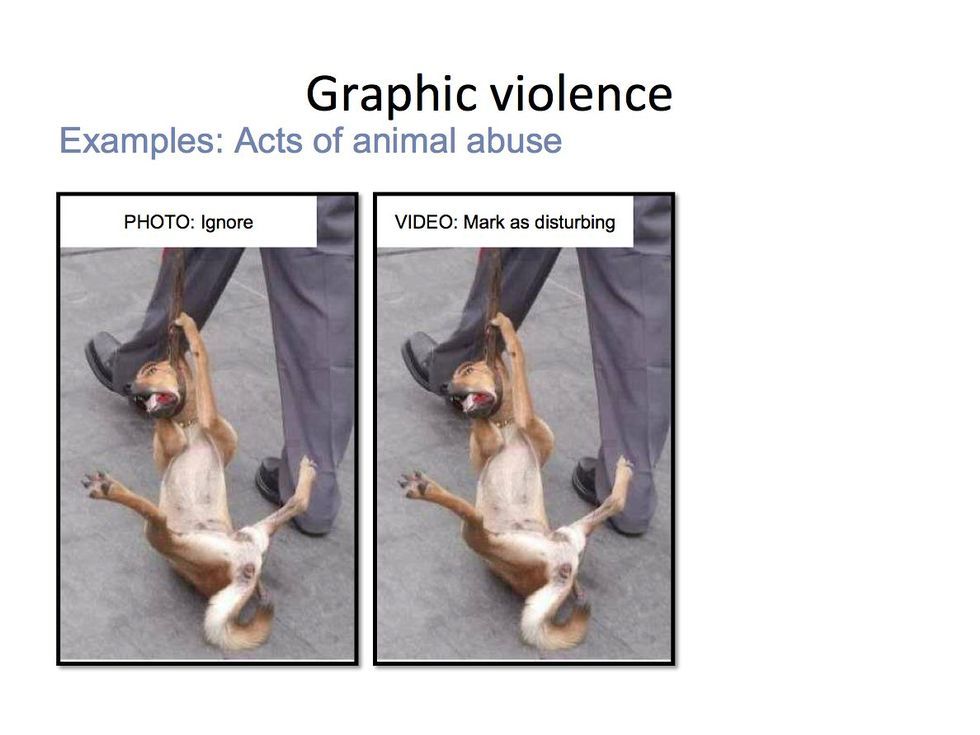 Graphic violence

Examples: Acts of animal abuse

PHOTO: Ignore

VIDEO: Mark as disturbing